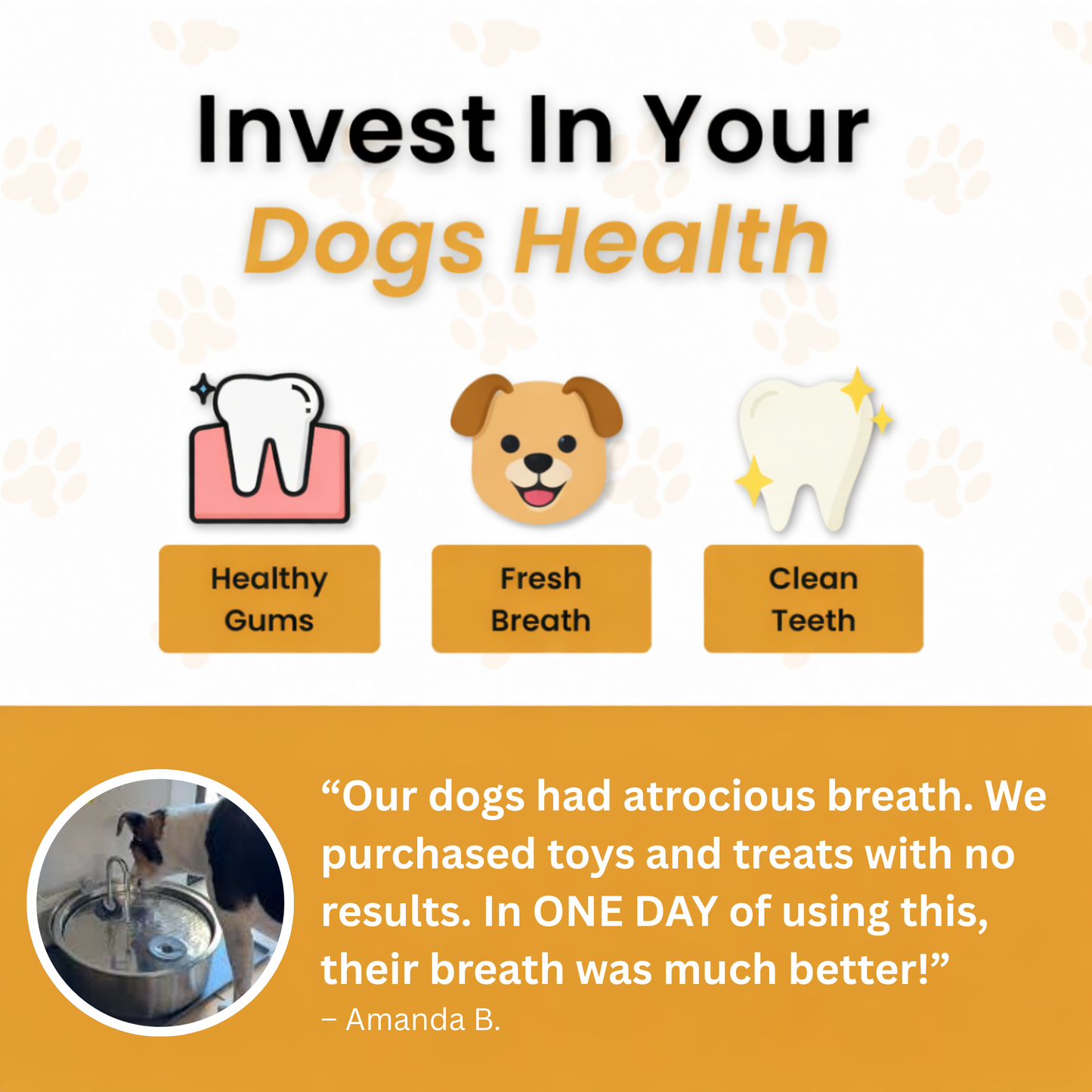 Invest In Your
Dogs Health

Healthy Gums

Fresh Breath

Clean Teeth

“Our dogs had atrocious breath. We purchased toys and treats with no results. In ONE DAY of using this, their breath was much better!”
– Amanda B.